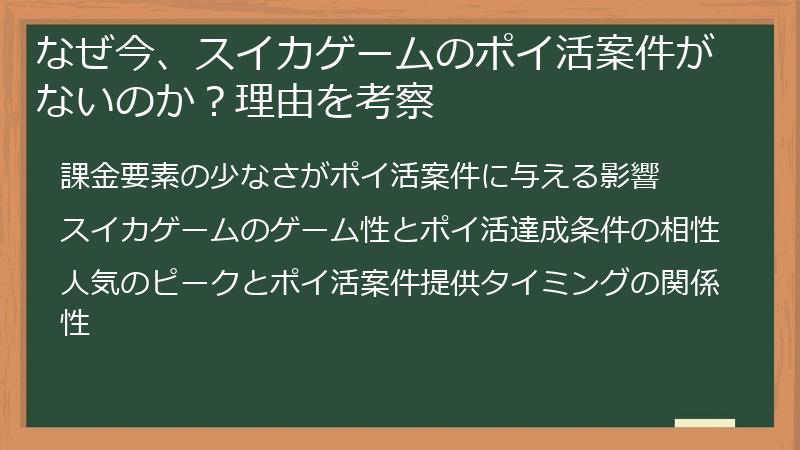 なぜ今、スイカゲームのポイ活案件がないのか？理由を考察

課金要素の少なさがポイ活案件に与える影響

スイカゲームのゲーム性とポイ活達成条件の相性

人気のピークとポイ活案件提供タイミングの関係性